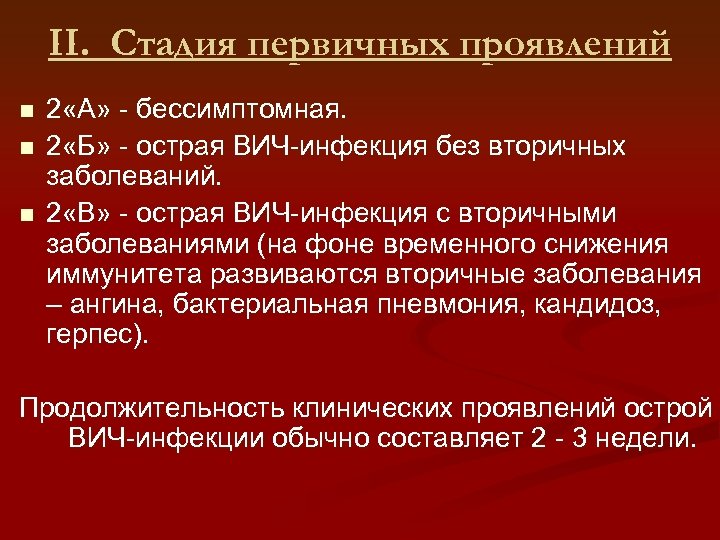 II. Стадия первичных проявлений

■ 2«А» - бессимптомная.

■ 2«Б» - острая ВИЧ-инфекция без вторичных заболеваний.

■ 2«В» - острая ВИЧ-инфекция с вторичными заболеваниями (на фоне временного снижения иммунитета развиваются вторичные заболевания – ангина, бактериальная пневмония, кандидоз, герпес).

Продолжительность клинических проявлений острой ВИЧ-инфекции обычно составляет 2 - 3 недели.